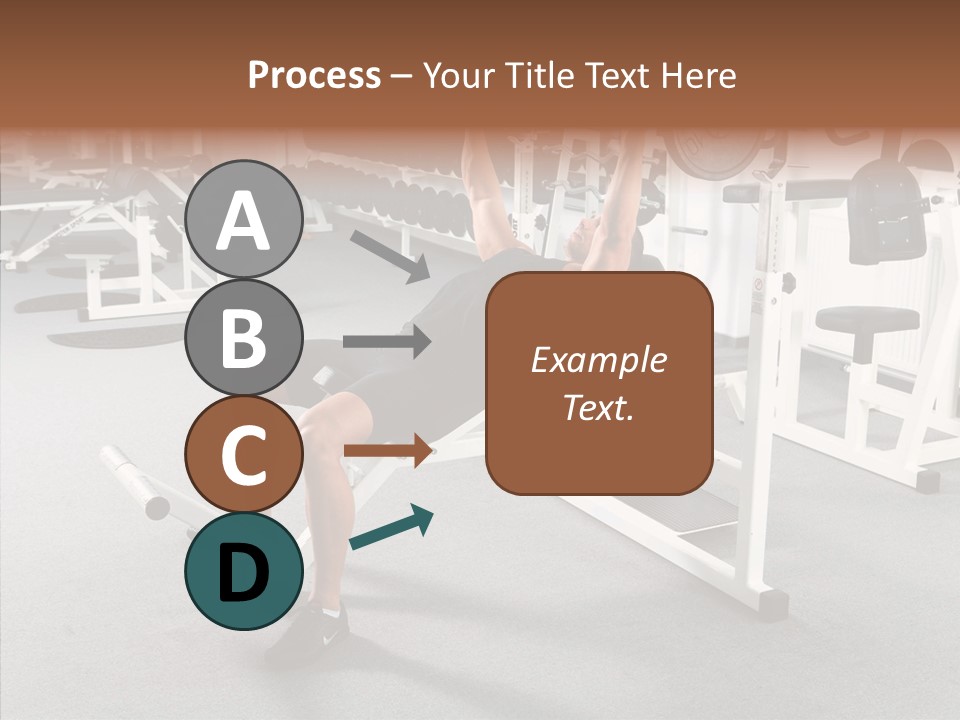 Process – Your Title Text Here

A

B

C

D

Example Text.